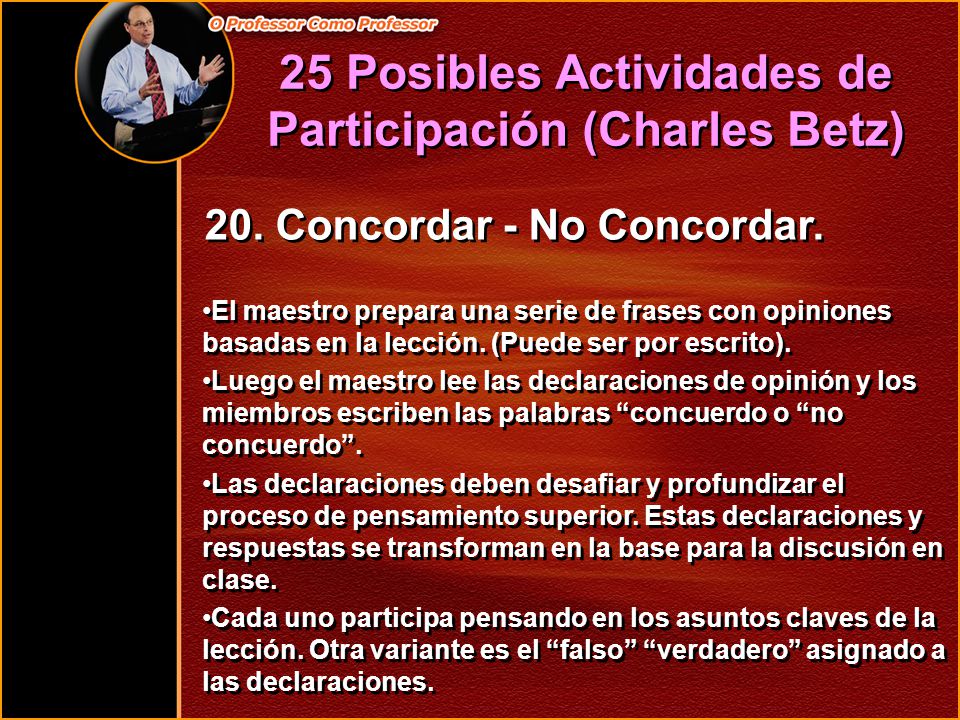 O Professor Como Professor

25 Posibles Actividades de Participación (Charles Betz)

20. Concordar - No Concordar.

•El maestro prepara una serie de frases con opiniones basadas en la lección. (Puede ser por escrito).

•Luego el maestro lee las declaraciones de opinión y los miembros escriben las palabras “concuerdo o “no concuerdo”.

•Las declaraciones deben desafiar y profundizar el proceso de pensamiento superior. Estas declaraciones y respuestas se transforman en la base para la discusión en clase.

•Cada uno participa pensando en los asuntos claves de la lección. Otra variante es el “falso” “verdadero” asignado a las declaraciones.